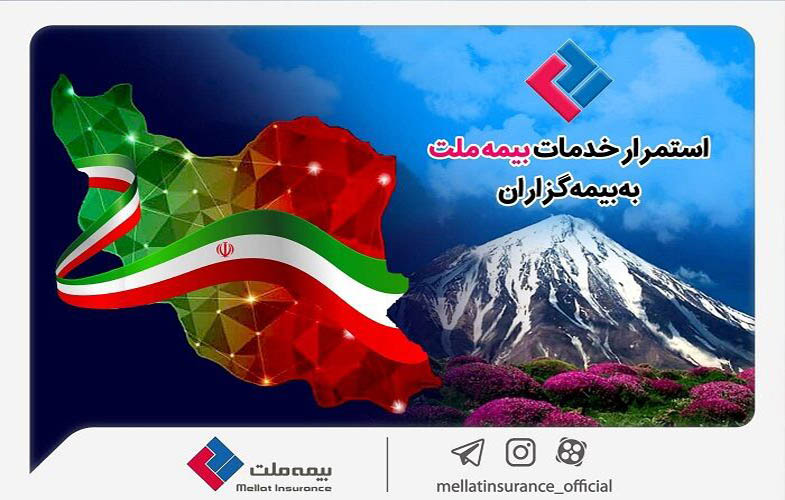 استمرار خدمات بیمه ملت
به بیمه‌گزاران

بیمه ملت
Mellat Insurance

mellatinsurance_official